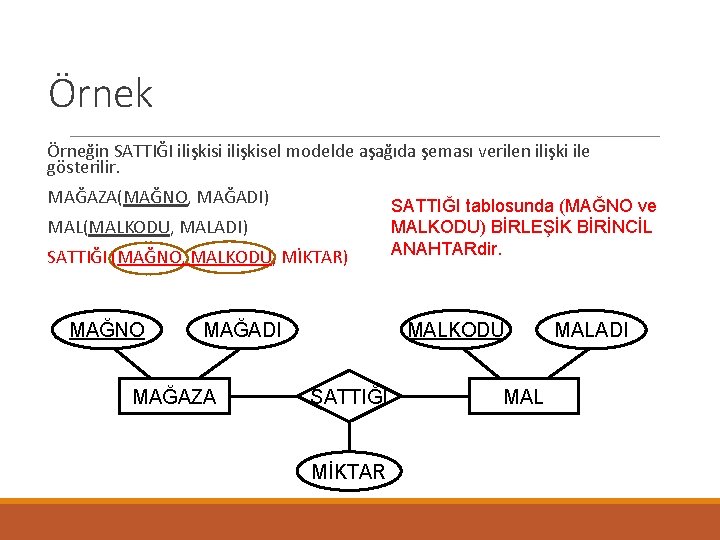 Örnek

Örneğin SATTIĞI ilişkisi ilişkisel modelde aşağıda şeması verilen ilişki ile gösterilir.

MAĞAZA(MAĞNO, MAĞADI)

MAL(MALKODU, MALADI)

SATTIĞI(MAĞNO, MALKODU, MİKTAR)

SATTIĞI tablosunda (MAĞNO ve MALKODU) BİRLEŞİK BİRİNCİL ANAHTARdir.

MAĞNO

MAĞADI

MALKODU

MALADI

MAĞAZA

SATTIĞI

MAL

MİKTAR